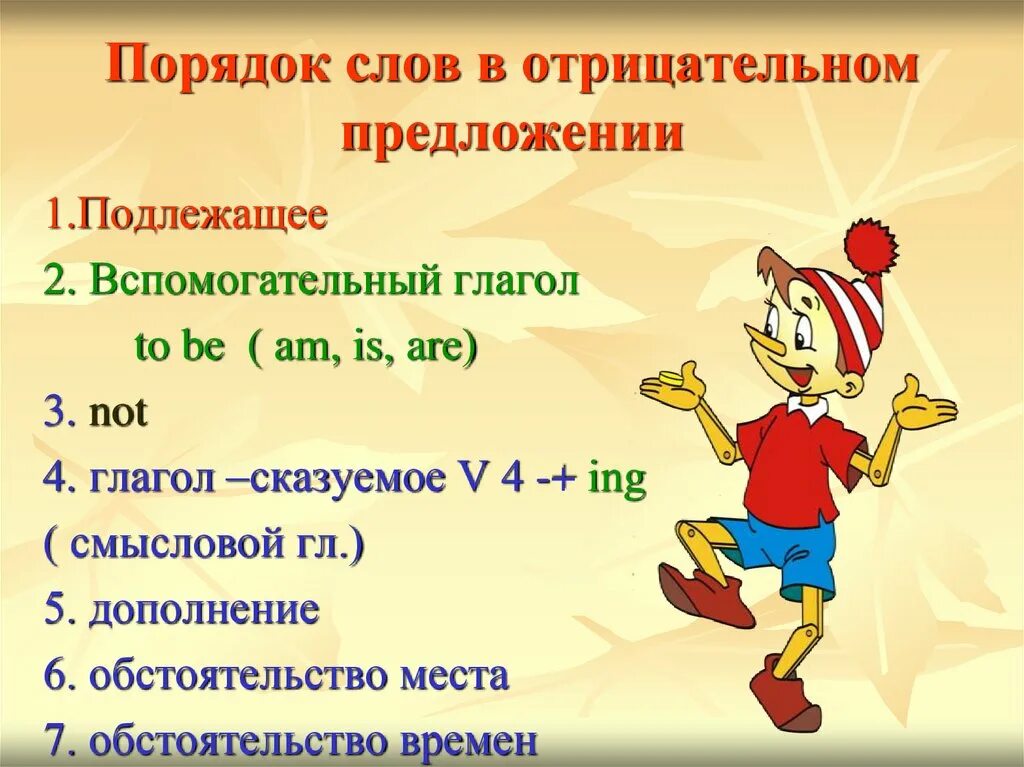 Порядок слов в отрицательном предложении

1.Подлежащее

2. Вспомогательный глагол

to be ( am, is, are)

3. not

4. глагол –сказуемое V 4 -+ ing

( смысловой гл.)

5. дополнение

6. обстоятельство места

7. обстоятельство времен